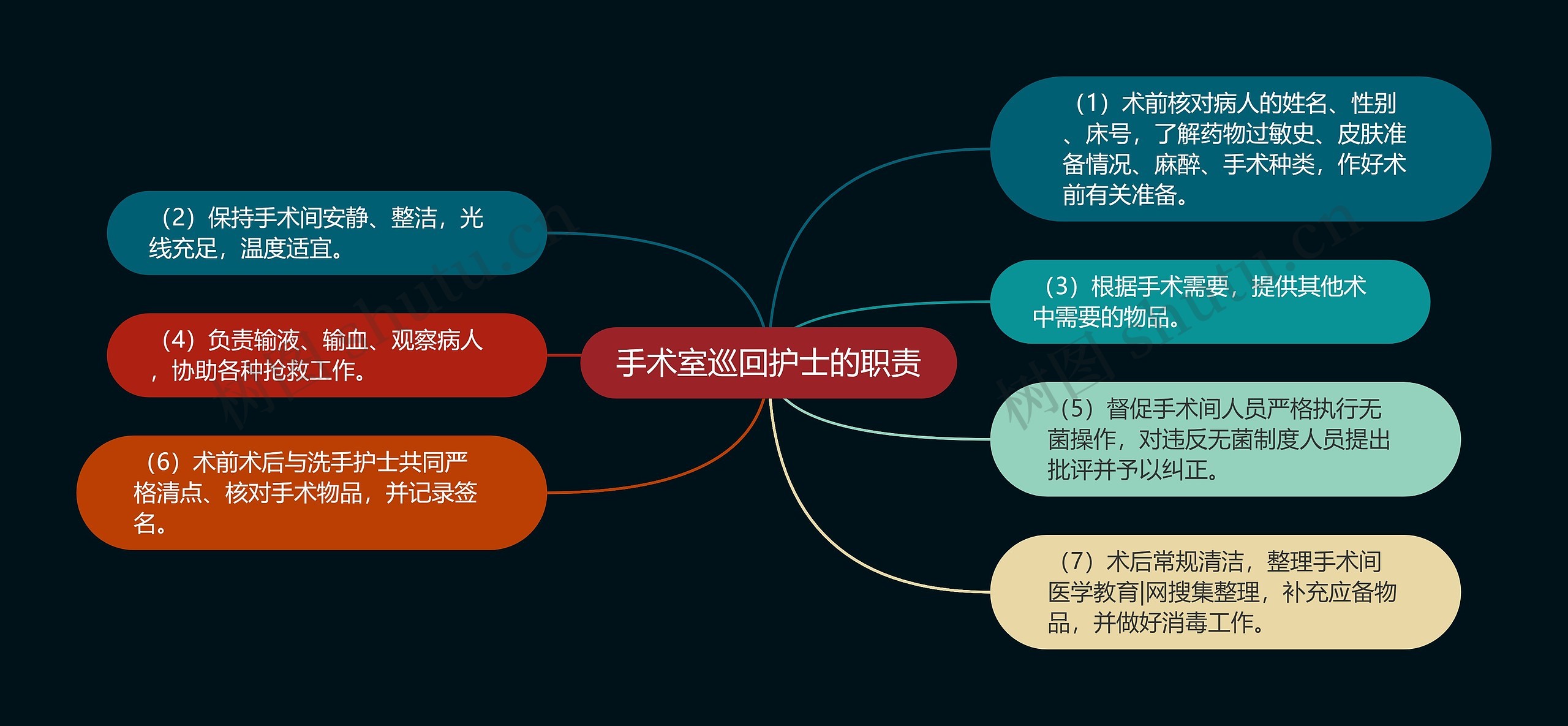 手术室巡回护士的职责

（1）术前核对病人的姓名、性别、床号，了解药物过敏史、皮肤准备情况、麻醉、手术种类，作好术前有关准备。

（2）保持手术间安静、整洁，光线充足，温度适宜。

（3）根据手术需要，提供其他术中需要的物品。

（4）负责输液、输血、观察病人，协助各种抢救工作。

（5）督促手术间人员严格执行无菌操作，对违反无菌制度人员提出批评并予以纠正。

（6）术前术后与洗手护士共同严格清点、核对手术物品，并记录签名。

（7）术后常规清洁，整理手术间医学教育|网搜集整理，补充应备物品，并做好消毒工作。

树图 shutu.cn

树图 shutu.cn